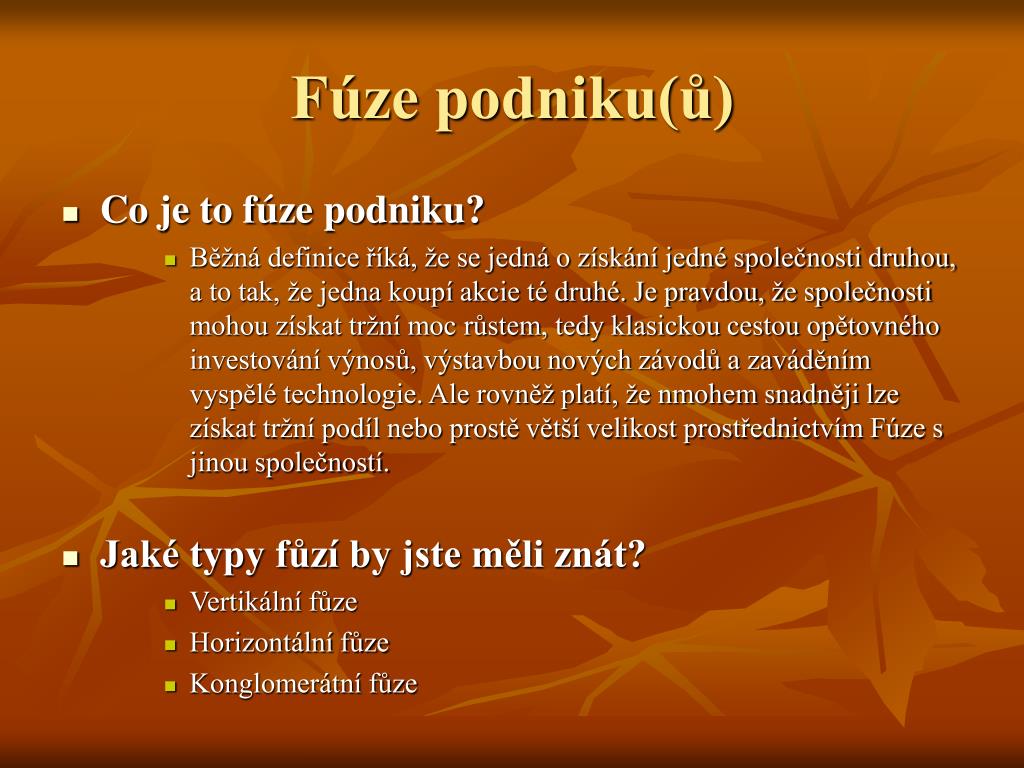 Fúze podniku(ů)

Co je to fúze podniku?

Běžná definice říká, že se jedná o získání jedné společnosti druhou, a to tak, že jedna koupí akcie té druhé. Je pravdou, že společnosti mohou získat tržní moc růstem, tedy klasickou cestou opětovného investování výnosů, výstavbou nových závodů a zaváděním vyspělé technologie. Ale rovněž platí, že nmohem snadněji lze získat tržní podíl nebo prostě větší velikost prostřednictvím Fúze s jinou společností.

Jaké typy fůzí by jste měli znát?

Vertikální fůze

Horizontální fůze

Konglomerátní fůze